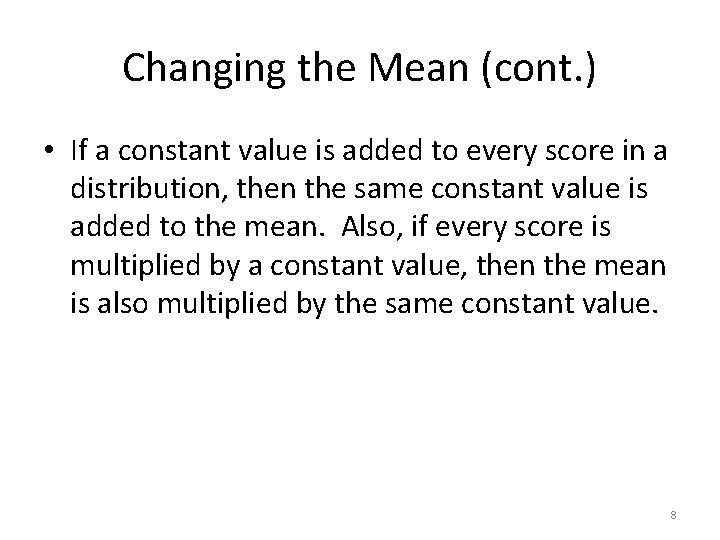 Changing the Mean (cont.)

• If a constant value is added to every score in a distribution, then the same constant value is added to the mean. Also, if every score is multiplied by a constant value, then the mean is also multiplied by the same constant value.

8